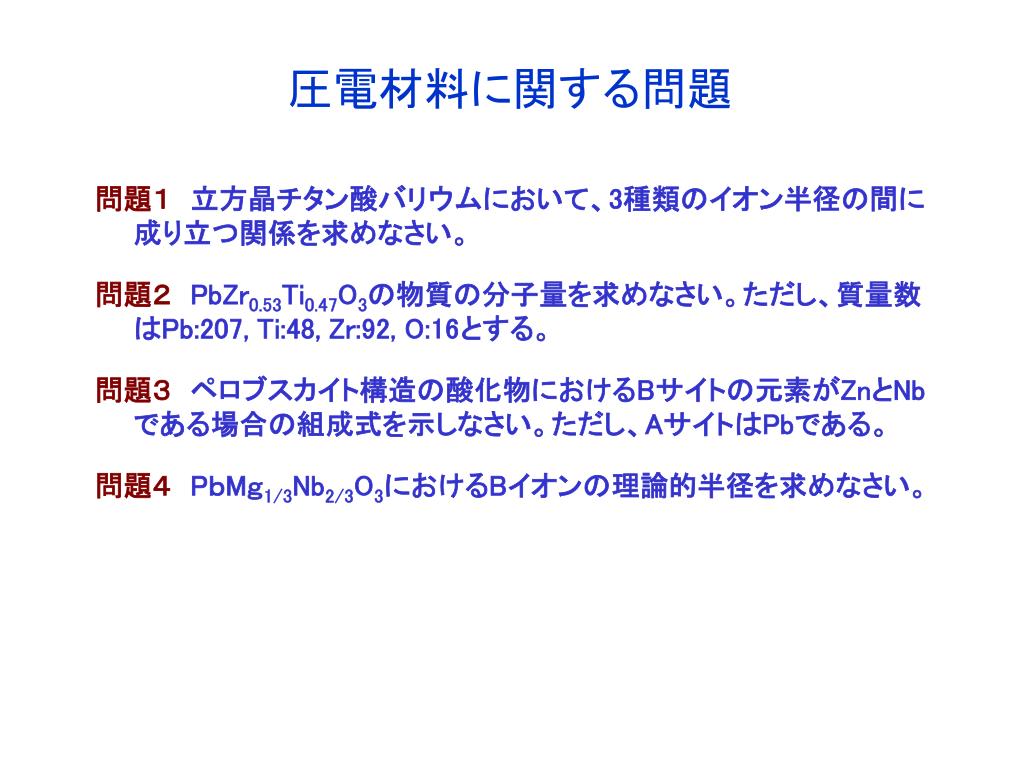 圧電材料に関する問題

問題１　立方晶チタン酸バリウムにおいて、3種類のイオン半径の間に成り立つ関係を求めなさい。

問題２　$PbZr_{0.53}Ti_{0.47}O_3$の物質の分子量を求めなさい。ただし、質量数はPb:207, Ti:48, Zr:92, O:16とする。

問題３　ペロブスカイト構造の酸化物におけるBサイトの元素がZnとNbである場合の組成式を示しなさい。ただし、AサイトはPbである。

問題４　$PbMg_{1/3}Nb_{2/3}O_3$におけるBイオンの理論的半径を求めなさい。